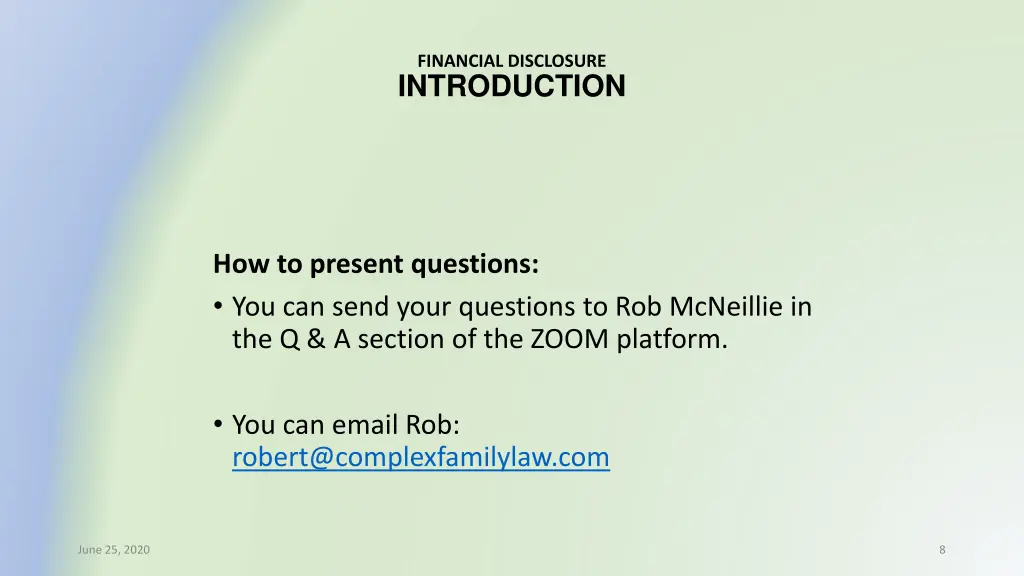 FINANCIAL DISCLOSURE
INTRODUCTION

How to present questions:

• You can send your questions to Rob McNeillie in the Q & A section of the ZOOM platform.

• You can email Rob: robert@complexfamilylaw.com

June 25, 2020

8